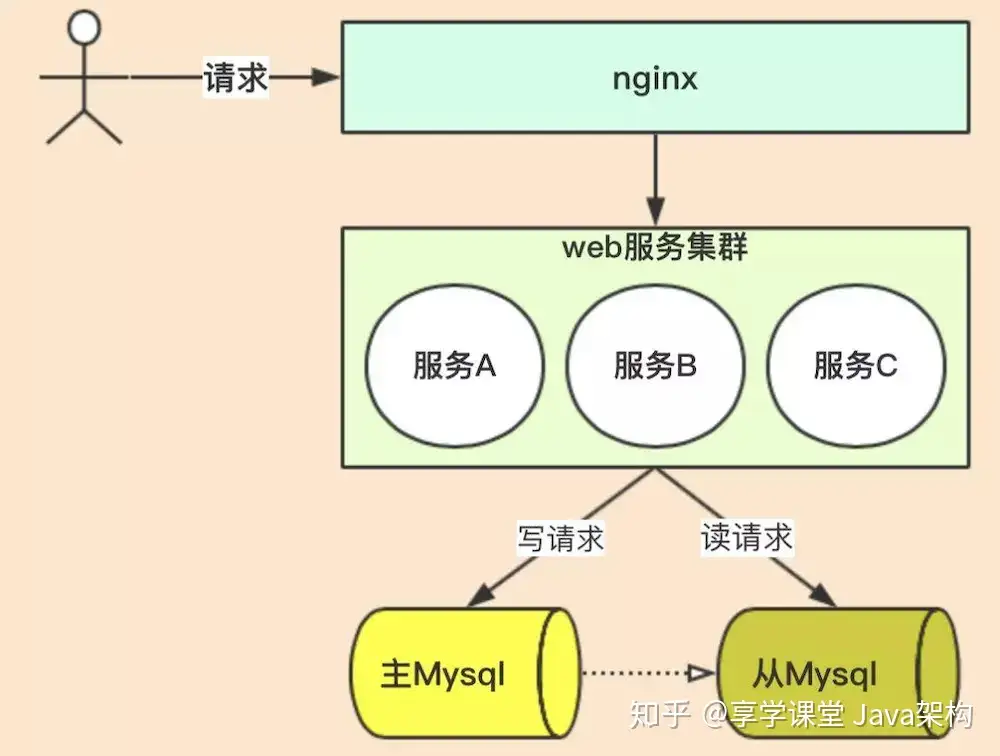 请求

nginx

web服务集群

服务A

服务B

服务C

写请求

读请求

主Mysql

从Mysql

知乎 @享学课堂 Java架构